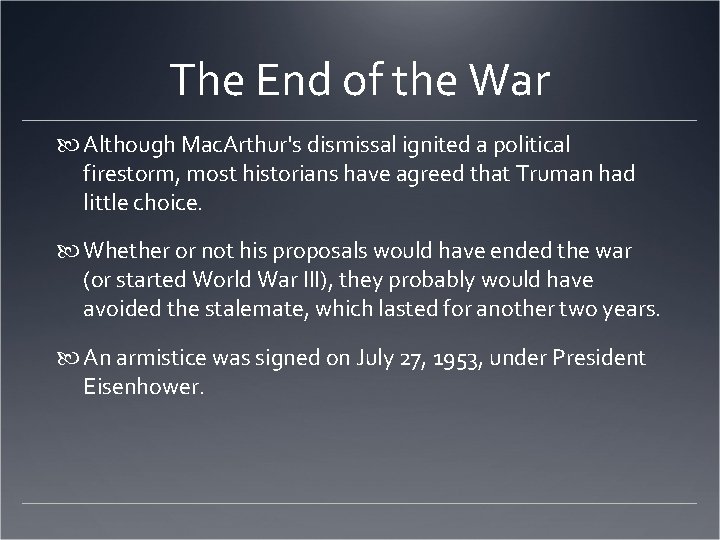 The End of the War

Although MacArthur's dismissal ignited a political firestorm, most historians have agreed that Truman had little choice.

Whether or not his proposals would have ended the war (or started World War III), they probably would have avoided the stalemate, which lasted for another two years.

An armistice was signed on July 27, 1953, under President Eisenhower.